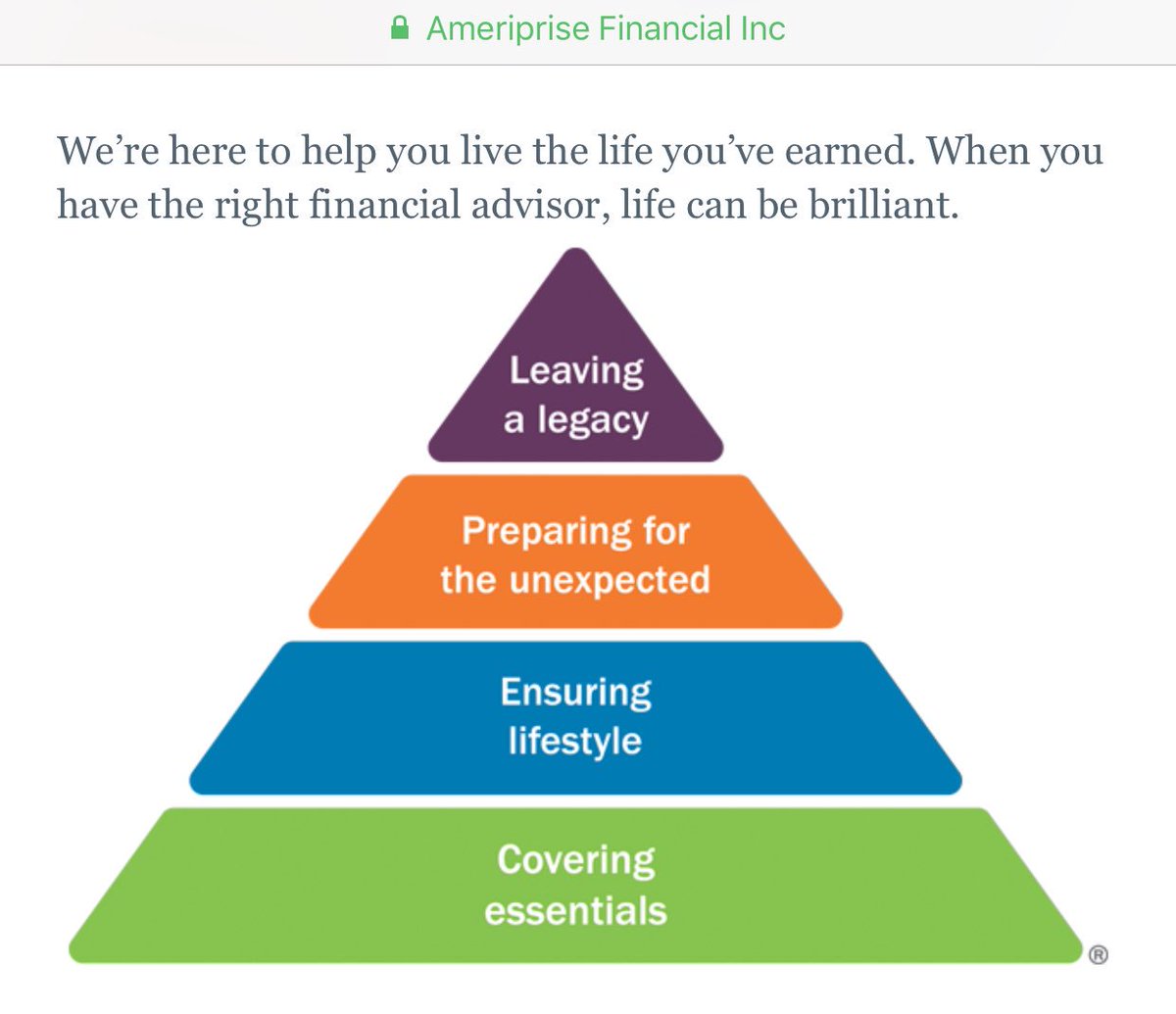 Ameriprise Financial Inc

We're here to help you live the life you've earned. When you have the right financial advisor, life can be brilliant.

Leaving a legacy

Preparing for the unexpected

Ensuring lifestyle

Covering essentials

®